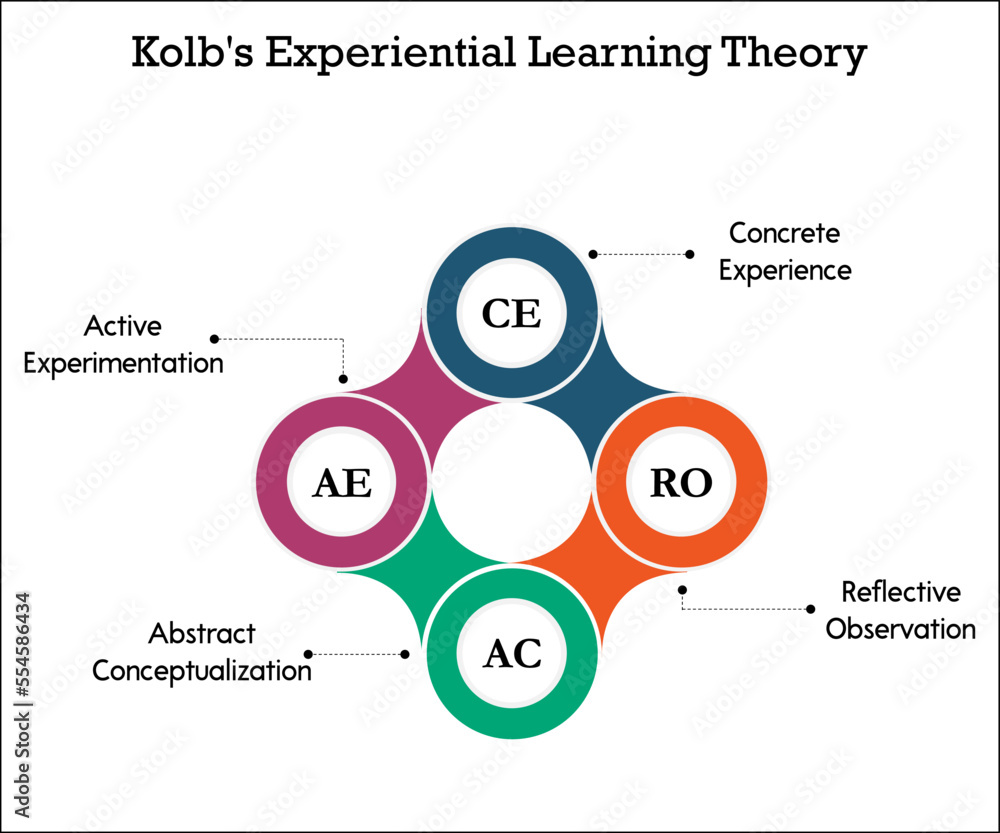 Kolb's Experiential Learning Theory

Concrete Experience

CE

Active Experimentation

AE

RO

Reflective Observation

Abstract Conceptualization

AC

Adobe Stock | #554586434